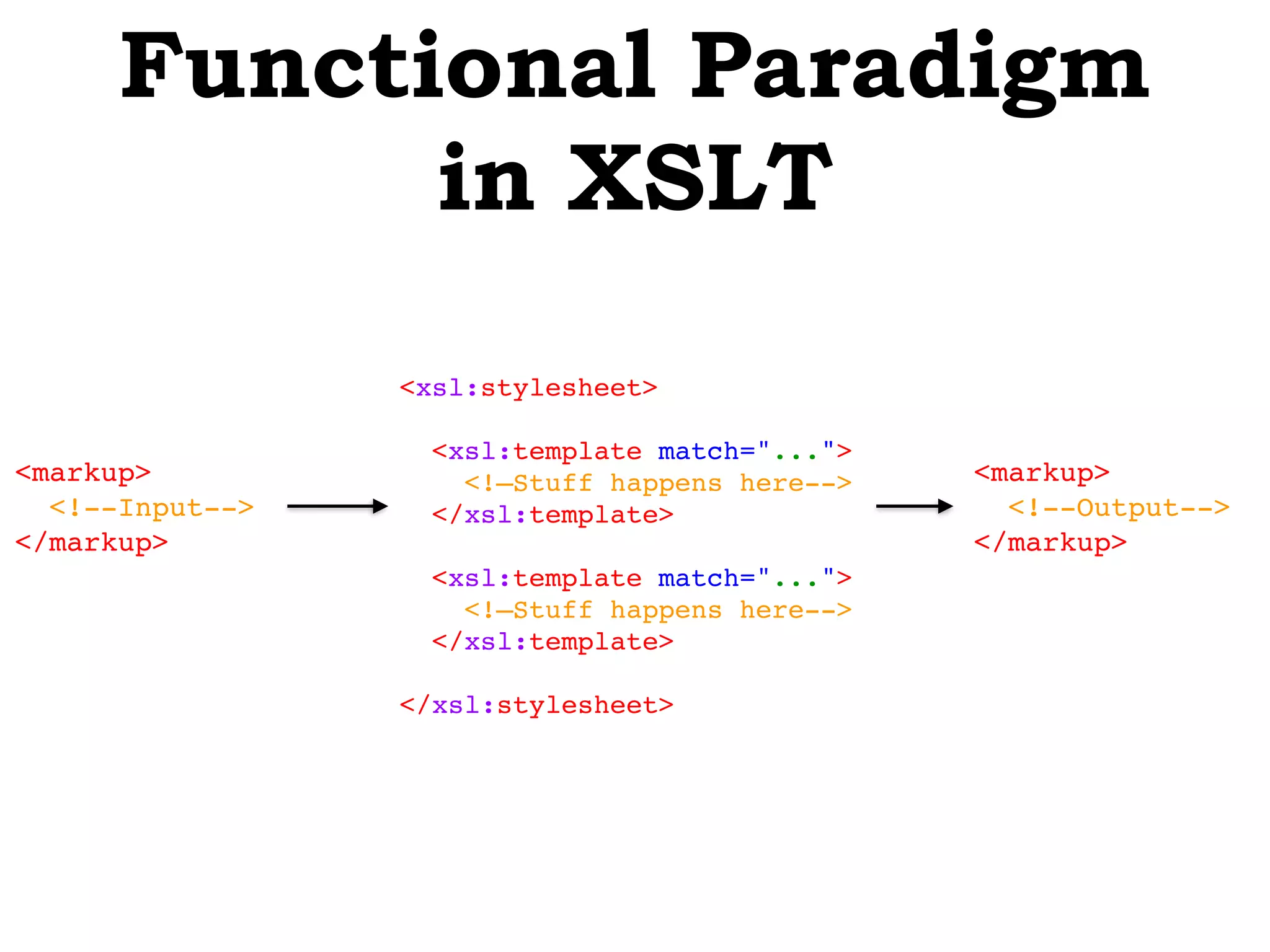 Functional Paradigm in XSLT

<markup>
<!--Input-->
</markup>

<xsl:stylesheet>

<xsl:template match="...">
<!—Stuff happens here-->
</xsl:template>

<xsl:template match="...">
<!—Stuff happens here-->
</xsl:template>

</xsl:stylesheet>

<markup>
<!--Output-->
</markup>